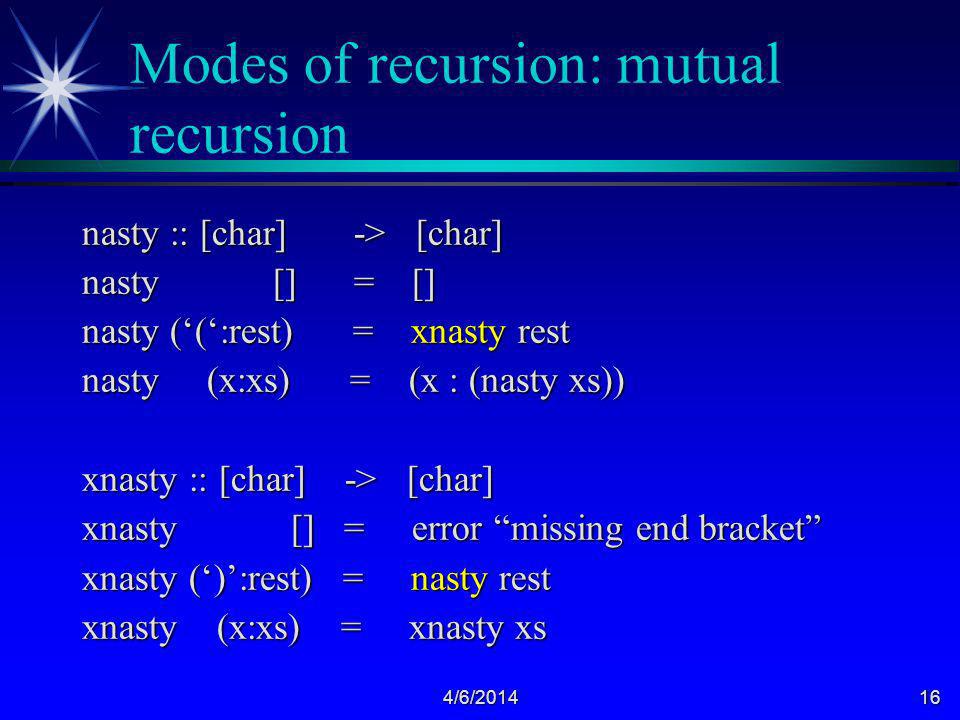 Modes of recursion: mutual recursion

nasty :: [char] -> [char]
nasty [] = []
nasty (‘(‘:rest) = xnasty rest
nasty (x:xs) = (x : (nasty xs))

xnasty :: [char] -> [char]
xnasty [] = error “missing end bracket”
xnasty (‘)’:rest) = nasty rest
xnasty (x:xs) = xnasty xs

4/6/2014

16